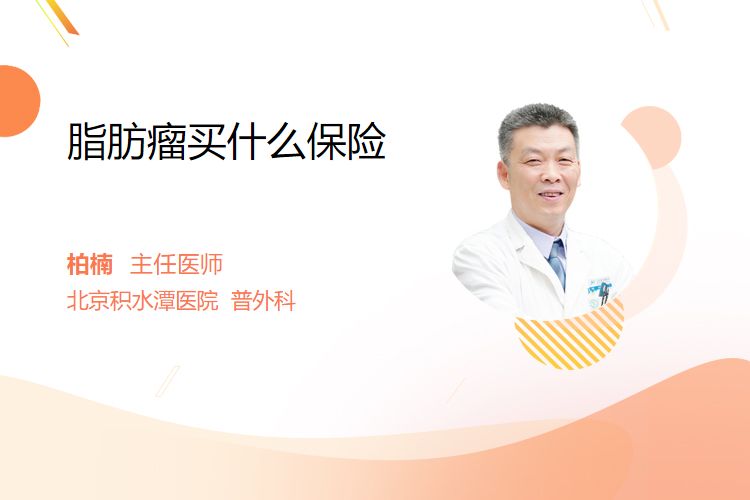 脂肪瘤买什么保险

柏楠 主任医师
北京积水潭医院 普外科